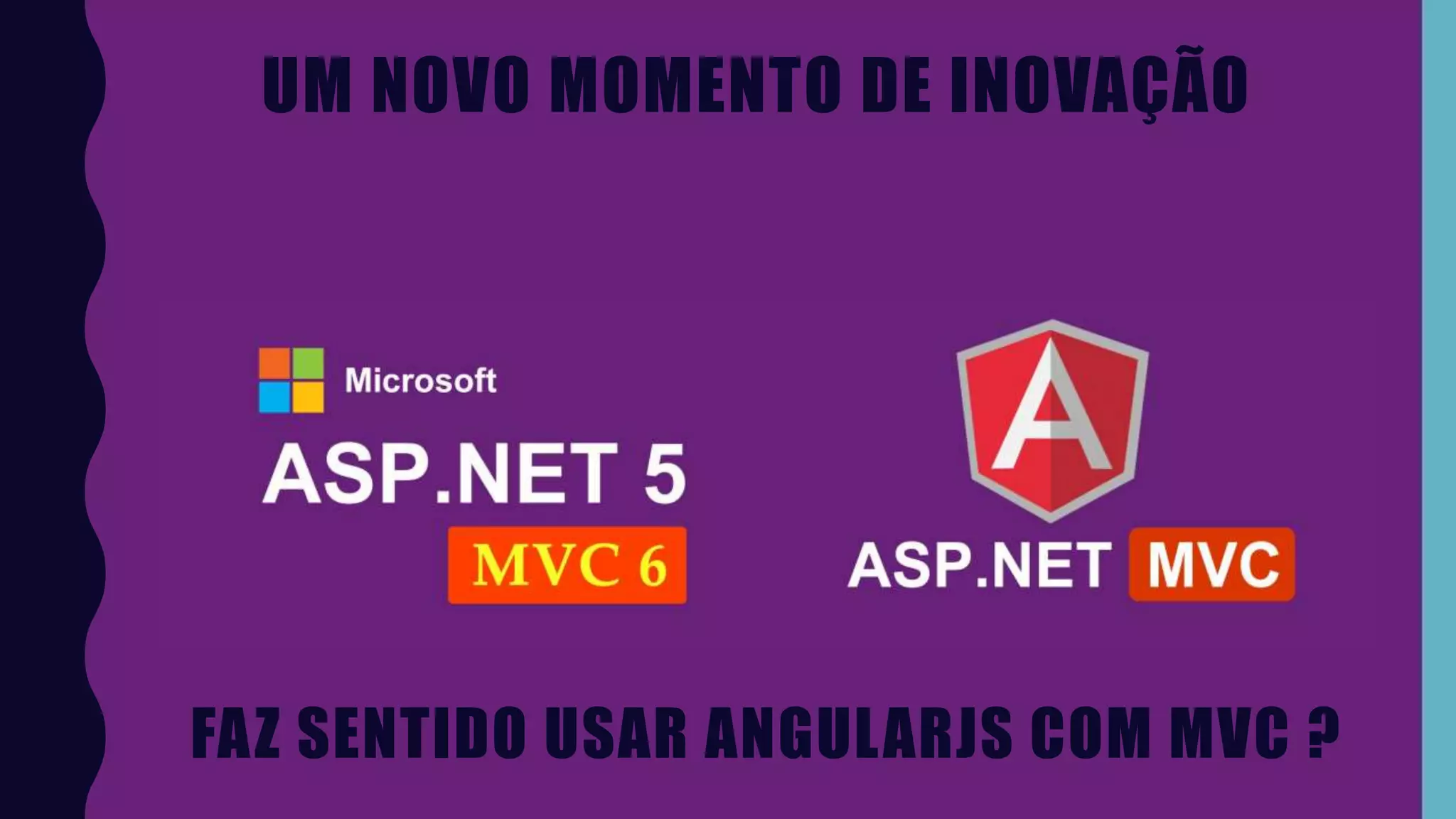 UM NOVO MOMENTO DE INOVAÇÃO

Microsoft

ASP.NET 5

MVC 6

A

ASP.NET MVC

FAZ SENTIDO USAR ANGULARJS COM MVC ?